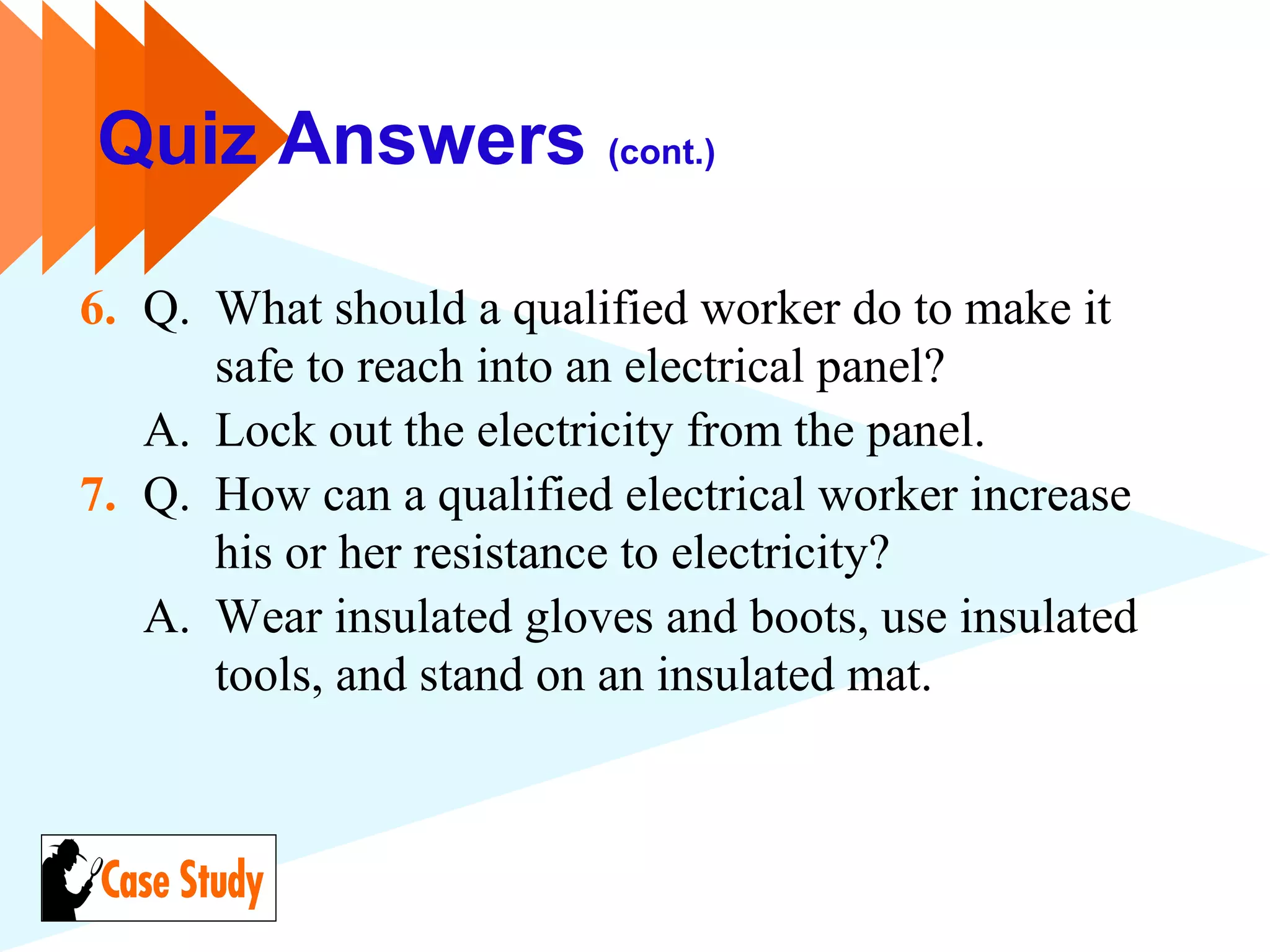 Quiz Answers (cont.)

6. Q. What should a qualified worker do to make it safe to reach into an electrical panel?

A. Lock out the electricity from the panel.

7. Q. How can a qualified electrical worker increase his or her resistance to electricity?

A. Wear insulated gloves and boots, use insulated tools, and stand on an insulated mat.

Case Study